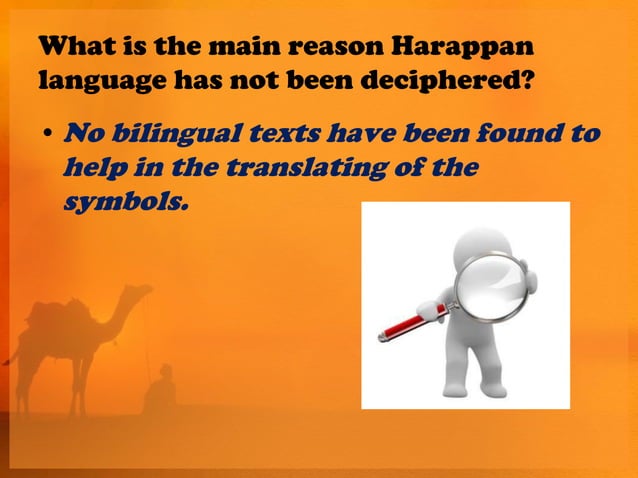 What is the main reason Harappan language has not been deciphered?

• No bilingual texts have been found to help in the translating of the symbols.